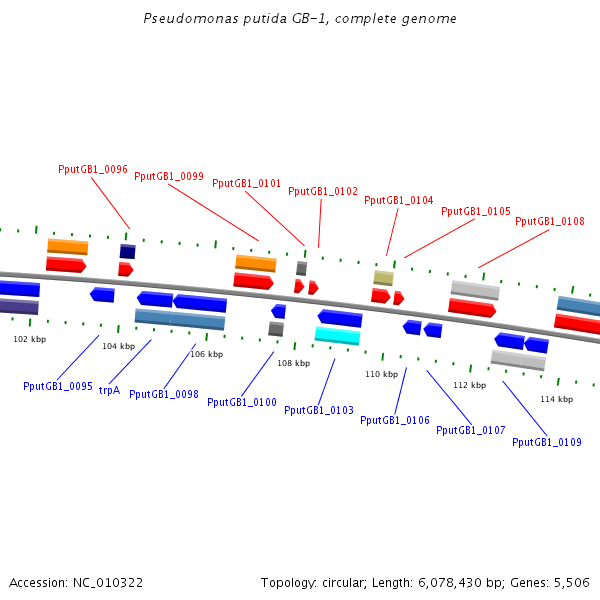 Pseudomonas putida GB-1, complete genome

PputGB1_0096
PputGB1_0099
PputGB1_0101
PputGB1_0102
PputGB1_0104
PputGB1_0105
PputGB1_0108

102 kbp
104 kbp
106 kbp
108 kbp
110 kbp
112 kbp
114 kbp

PputGB1_0095
trpA
PputGB1_0098
PputGB1_0100
PputGB1_0103
PputGB1_0106
PputGB1_0107
PputGB1_0109

Accession: NC_010322

Topology: circular; Length: 6,078,430 bp; Genes: 5,506